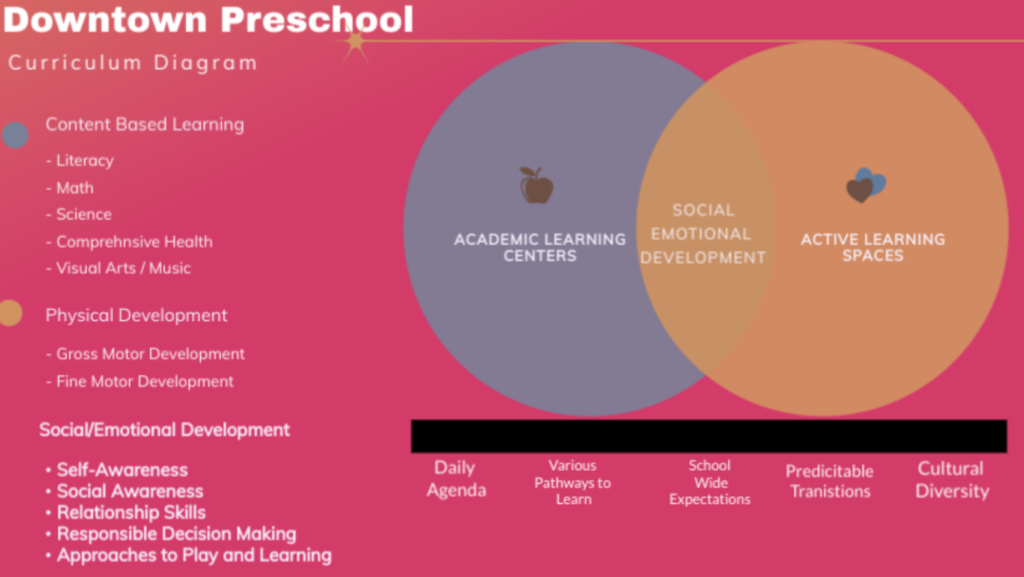 Downtown Preschool

Curriculum Diagram

Content Based Learning

- Literacy
- Math
- Science
- Comprehnsive Health
- Visual Arts / Music

Physical Development

- Gross Motor Development
- Fine Motor Development

Social/Emotional Development

• Self-Awareness
• Social Awareness
• Relationship Skills
• Responsible Decision Making
• Approaches to Play and Learning

ACADEMIC LEARNING CENTERS

SOCIAL EMOTIONAL DEVELOPMENT

ACTIVE LEARNING SPACES

Daily Agenda

Various Pathways to Learn

School Wide Expectations

Predicitable Tranistions

Cultural Diversity